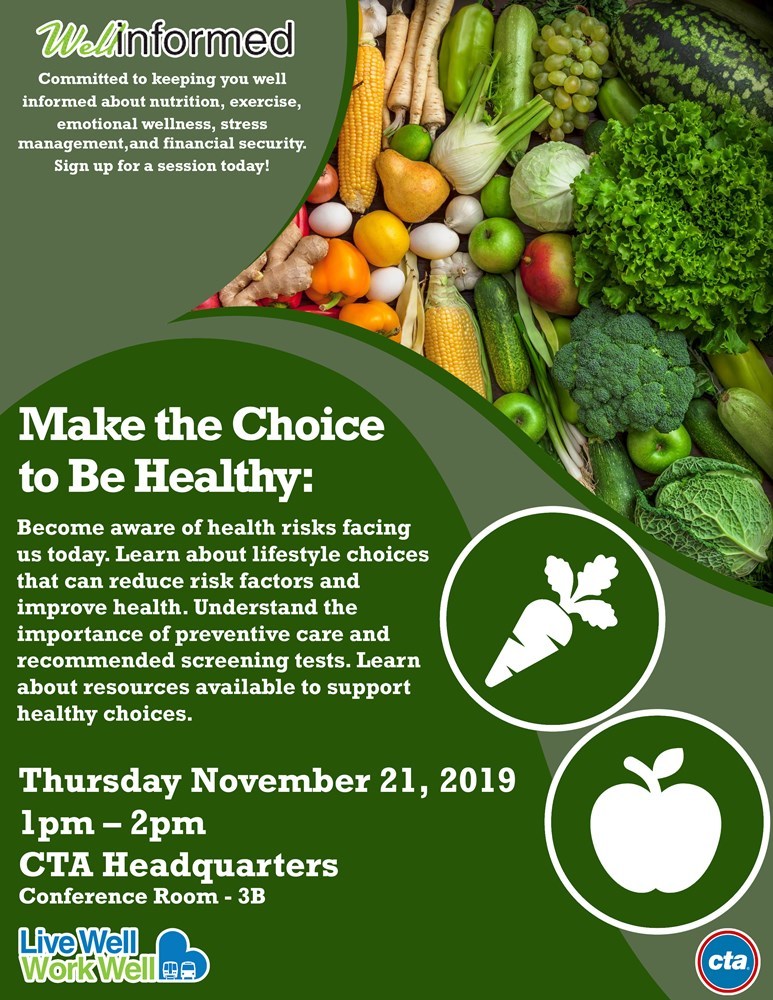 Wellinformed

Committed to keeping you well informed about nutrition, exercise, emotional wellness, stress management,and financial security. Sign up for a session today!

Make the Choice to Be Healthy:

Become aware of health risks facing us today. Learn about lifestyle choices that can reduce risk factors and improve health. Understand the importance of preventive care and recommended screening tests. Learn about resources available to support healthy choices.

Thursday November 21, 2019
1pm – 2pm
CTA Headquarters
Conference Room - 3B

Live Well Work Well

cta